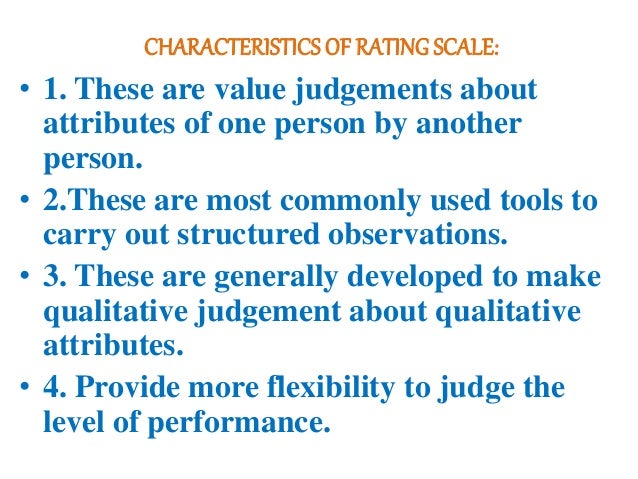 CHARACTERISTICS OF RATING SCALE:

• 1. These are value judgements about attributes of one person by another person.

• 2.These are most commonly used tools to carry out structured observations.

• 3. These are generally developed to make qualitative judgement about qualitative attributes.

• 4. Provide more flexibility to judge the level of performance.